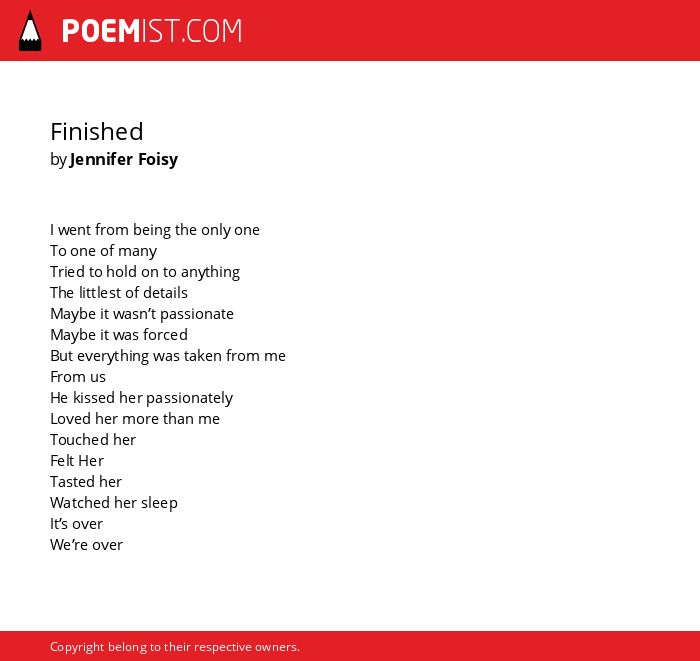 POEMIST.COM

Finished
by Jennifer Foisy

I went from being the only one
To one of many
Tried to hold on to anything
The littlest of details
Maybe it wasn’t passionate
Maybe it was forced
But everything was taken from me
From us
He kissed her passionately
Loved her more than me
Touched her
Felt Her
Tasted her
Watched her sleep
It’s over
We’re over

Copyright belong to their respective owners.